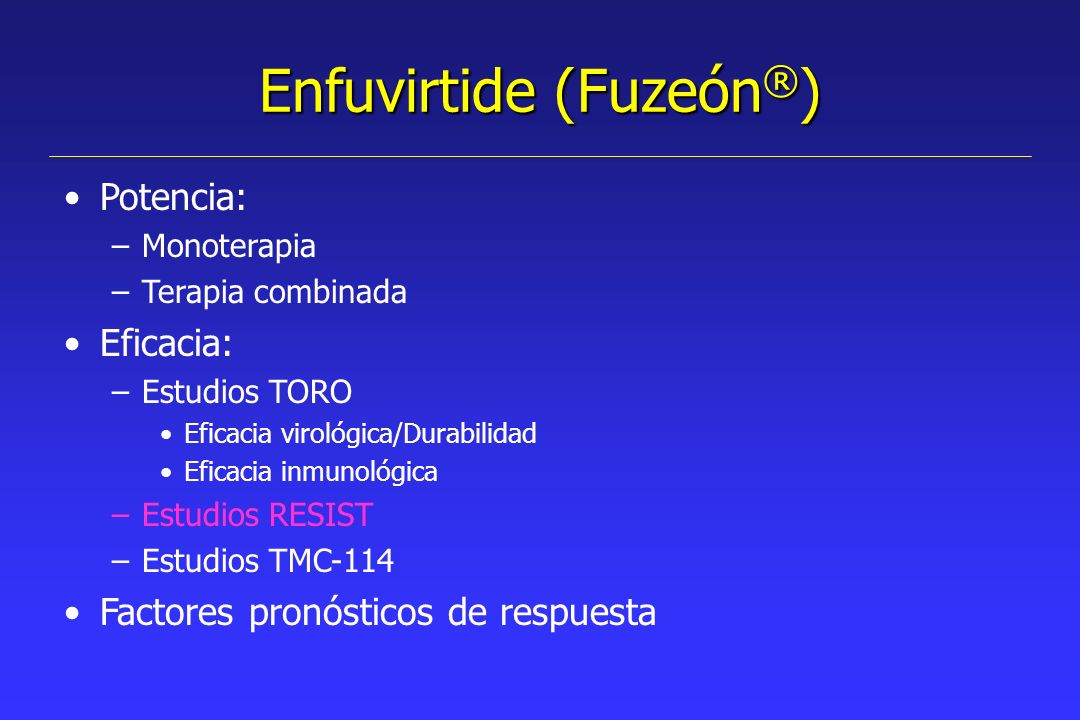 Enfuvirtide (Fuzeón®)

• Potencia:
– Monoterapia
– Terapia combinada
• Eficacia:
– Estudios TORO
• Eficacia virológica/Durabilidad
• Eficacia inmunológica
– Estudios RESIST
– Estudios TMC-114
• Factores pronósticos de respuesta